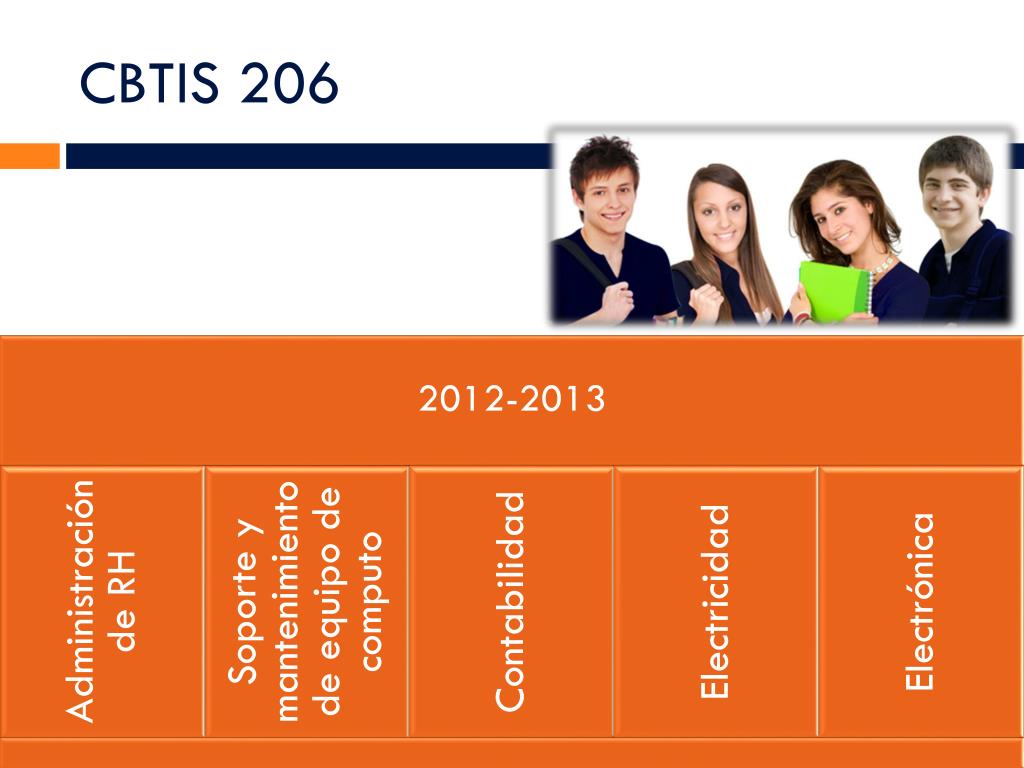 CBTIS 206

2012-2013

Administración de RH

Soporte y mantenimiento de equipo de computo

Contabilidad

Electricidad

Electrónica